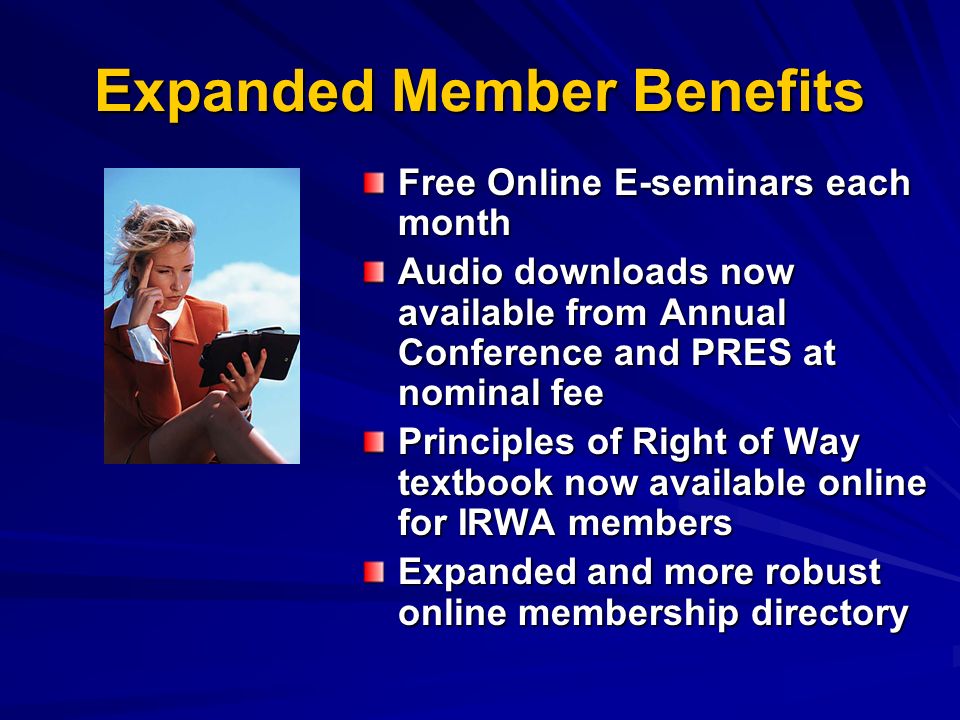 Expanded Member Benefits

Free Online E-seminars each month

Audio downloads now available from Annual Conference and PRES at nominal fee

Principles of Right of Way textbook now available online for IRWA members

Expanded and more robust online membership directory